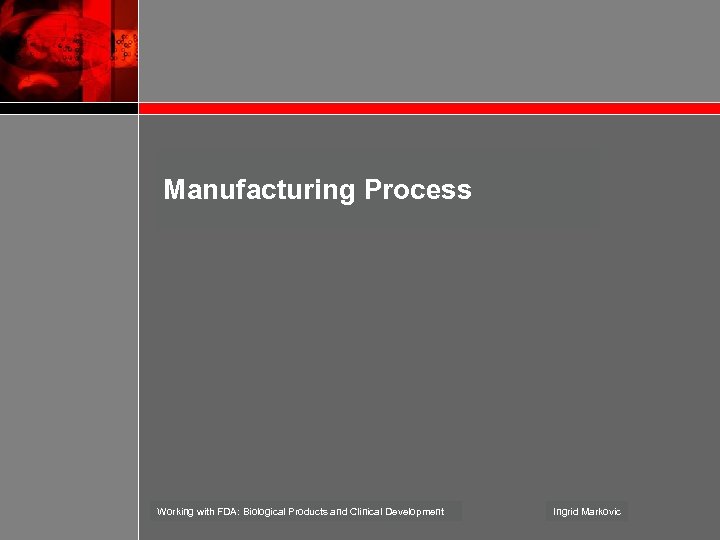 Manufacturing Process

Working with FDA: Biological Products and Clinical Development

Ingrid Markovic